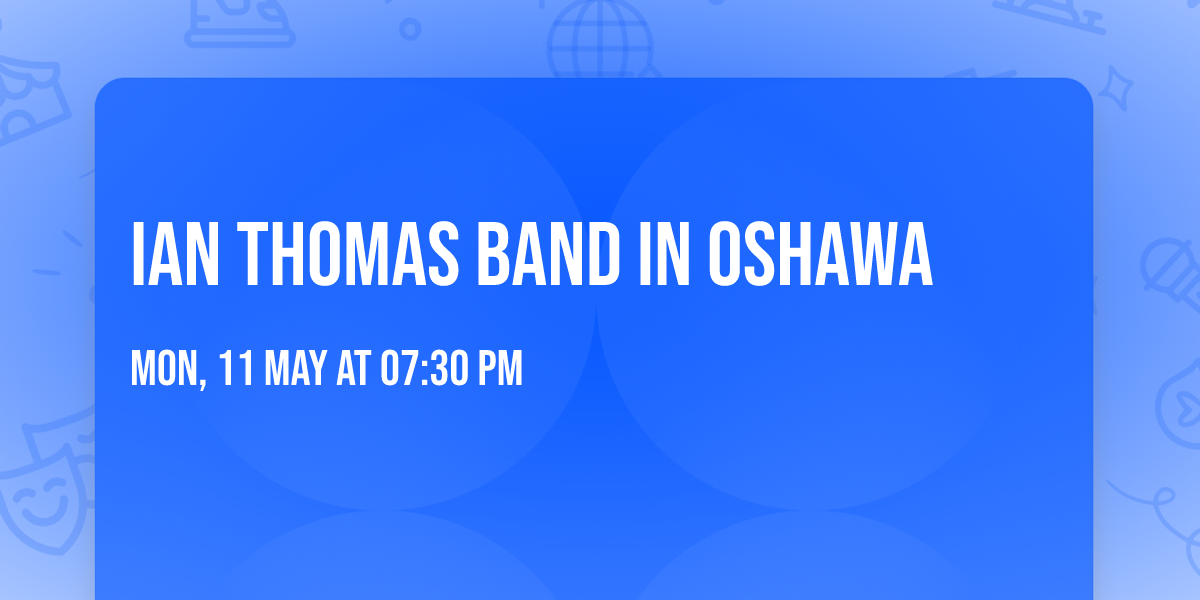 IAN THOMAS BAND IN OSHAWA

MON, 11 MAY AT 07:30 PM